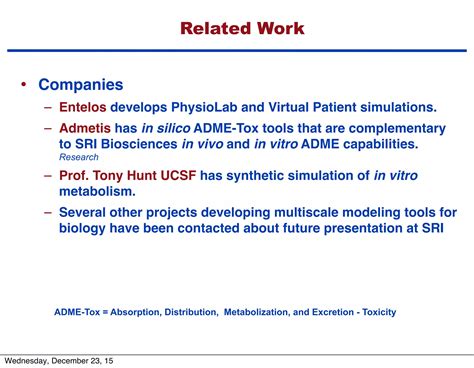 Related Work

• Companies
– Entelos develops PhysioLab and Virtual Patient simulations.
– Admetis has in silico ADME-Tox tools that are complementary to SRI Biosciences in vivo and in vitro ADME capabilities.
Research
– Prof. Tony Hunt UCSF has synthetic simulation of in vitro metabolism.
– Several other projects developing multiscale modeling tools for biology have been contacted about future presentation at SRI

ADME-Tox = Absorption, Distribution, Metabolization, and Excretion - Toxicity

Wednesday, December 23, 15